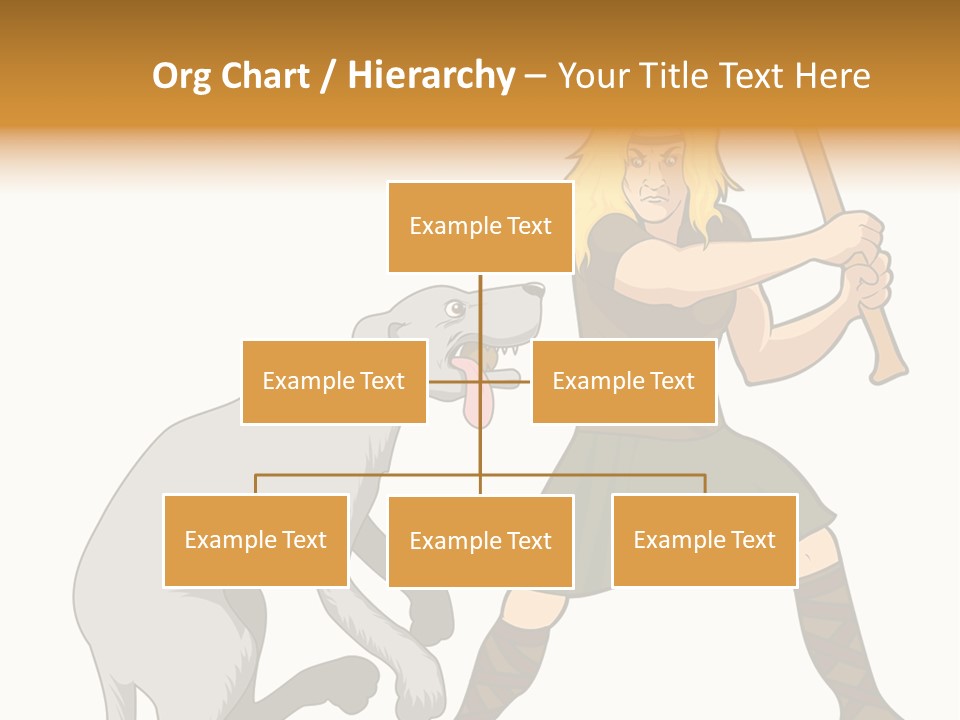 Org Chart / Hierarchy – Your Title Text Here

Example Text

Example Text

Example Text

Example Text

Example Text

Example Text